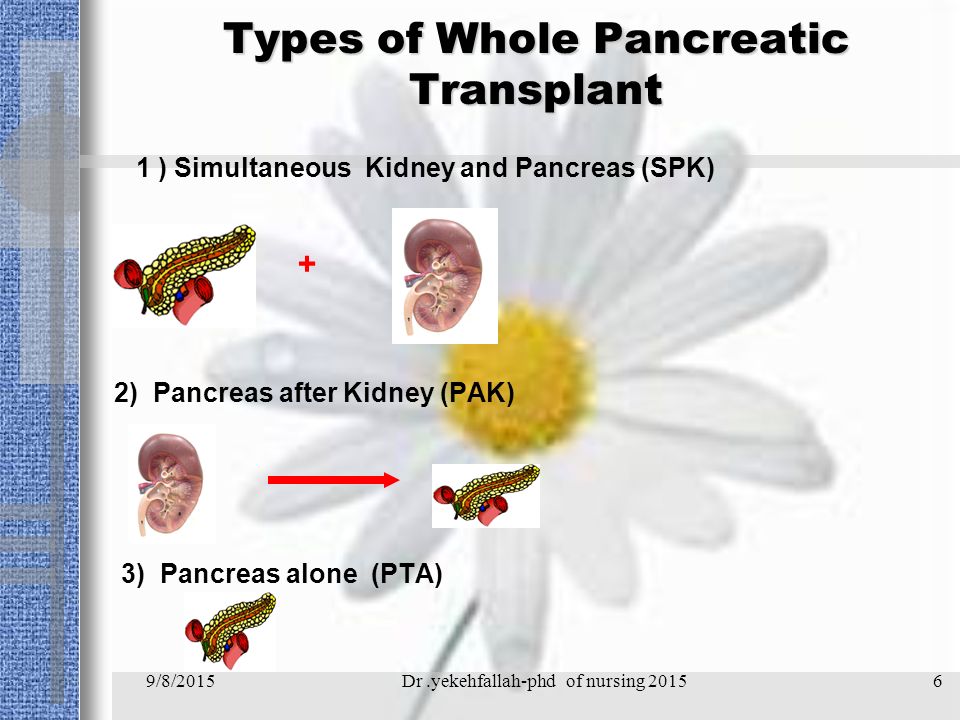 Types of Whole Pancreatic Transplant

1 ) Simultaneous Kidney and Pancreas (SPK)

+

2) Pancreas after Kidney (PAK)

3) Pancreas alone (PTA)

9/8/2015

Dr .yekehfallah-phd of nursing 2015

6